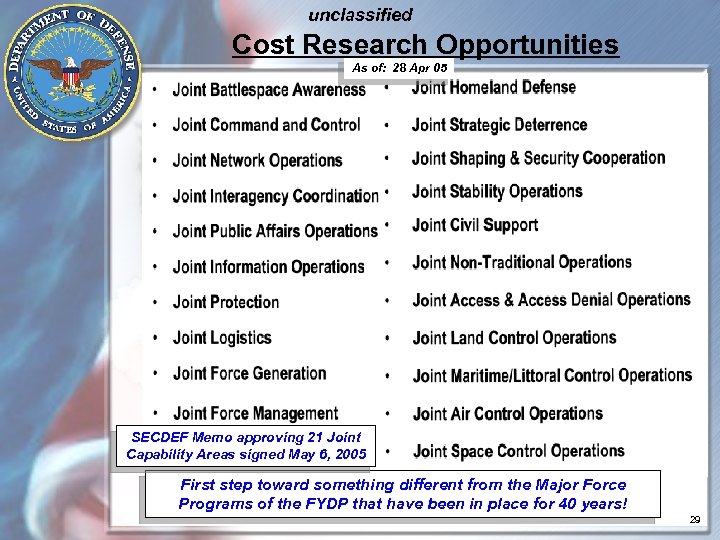 DEPARTMENT OF DEFENSE
UNITED STATES OF AMERICA

unclassified

Cost Research Opportunities

As of: 28 Apr 05

• Joint Battlespace Awareness
• Joint Command and Control
• Joint Network Operations
• Joint Interagency Coordination
• Joint Public Affairs Operations
• Joint Information Operations
• Joint Protection
• Joint Logistics
• Joint Force Generation
• Joint Force Management

• Joint Homeland Defense
• Joint Strategic Deterrence
• Joint Shaping & Security Cooperation
• Joint Stability Operations
• Joint Civil Support
• Joint Non-Traditional Operations
• Joint Access & Access Denial Operations
• Joint Land Control Operations
• Joint Maritime/Littoral Control Operations
• Joint Air Control Operations
• Joint Space Control Operations

SECDEF Memo approving 21 Joint Capability Areas signed May 6, 2005

First step toward something different from the Major Force Programs of the FYDP that have been in place for 40 years!

29